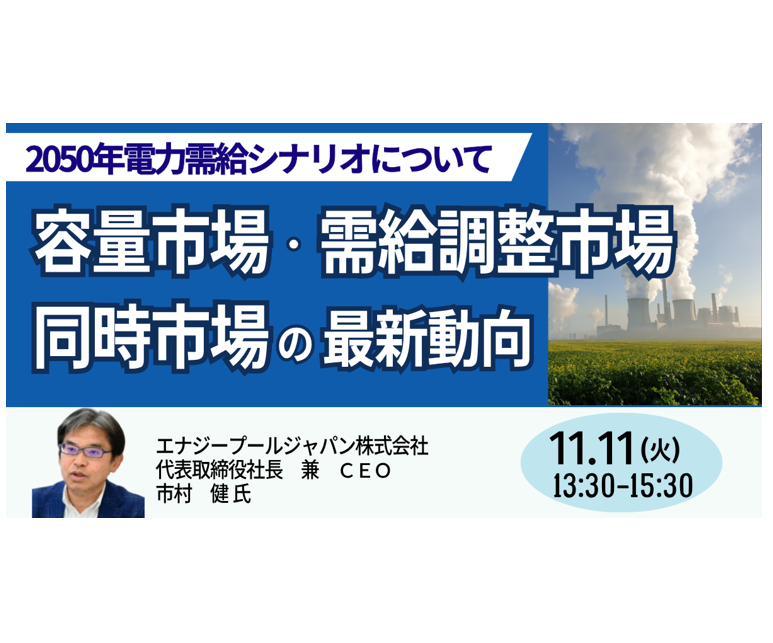 2050年電力需給シナリオについて

容量市場・需給調整市場
同時市場の最新動向

エナジープールジャパン株式会社
代表取締役社長　兼　CEO
市村　健氏

11.11(火)
13:30-15:30